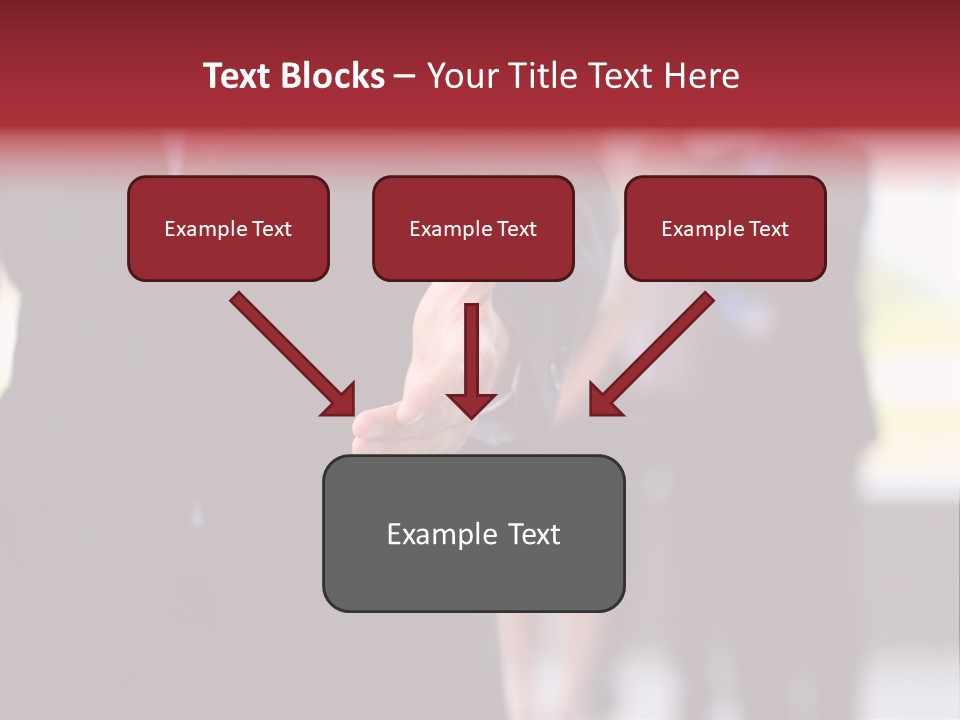 Text Blocks – Your Title Text Here

Example Text

Example Text

Example Text

Example Text